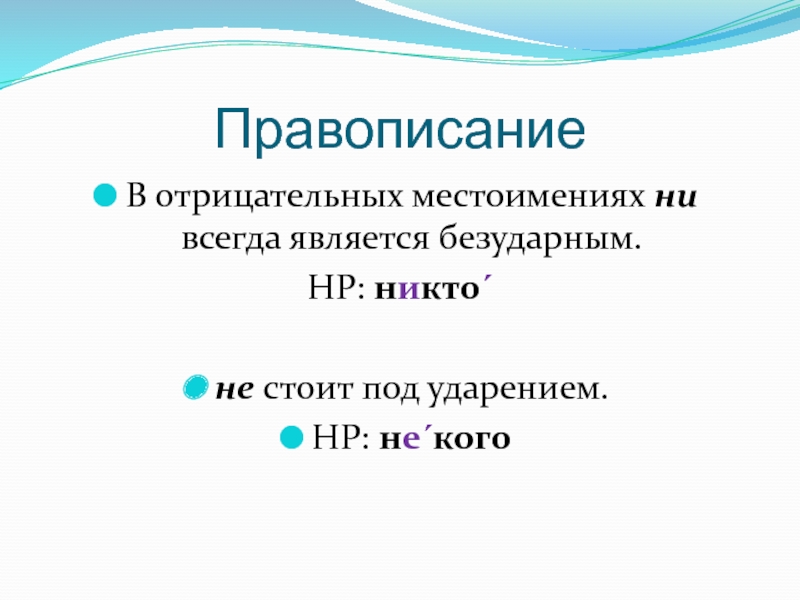 Правописание

В отрицательных местоимениях ни всегда является безударным.

НР: никто´

не стоит под ударением.

НР: не´кого